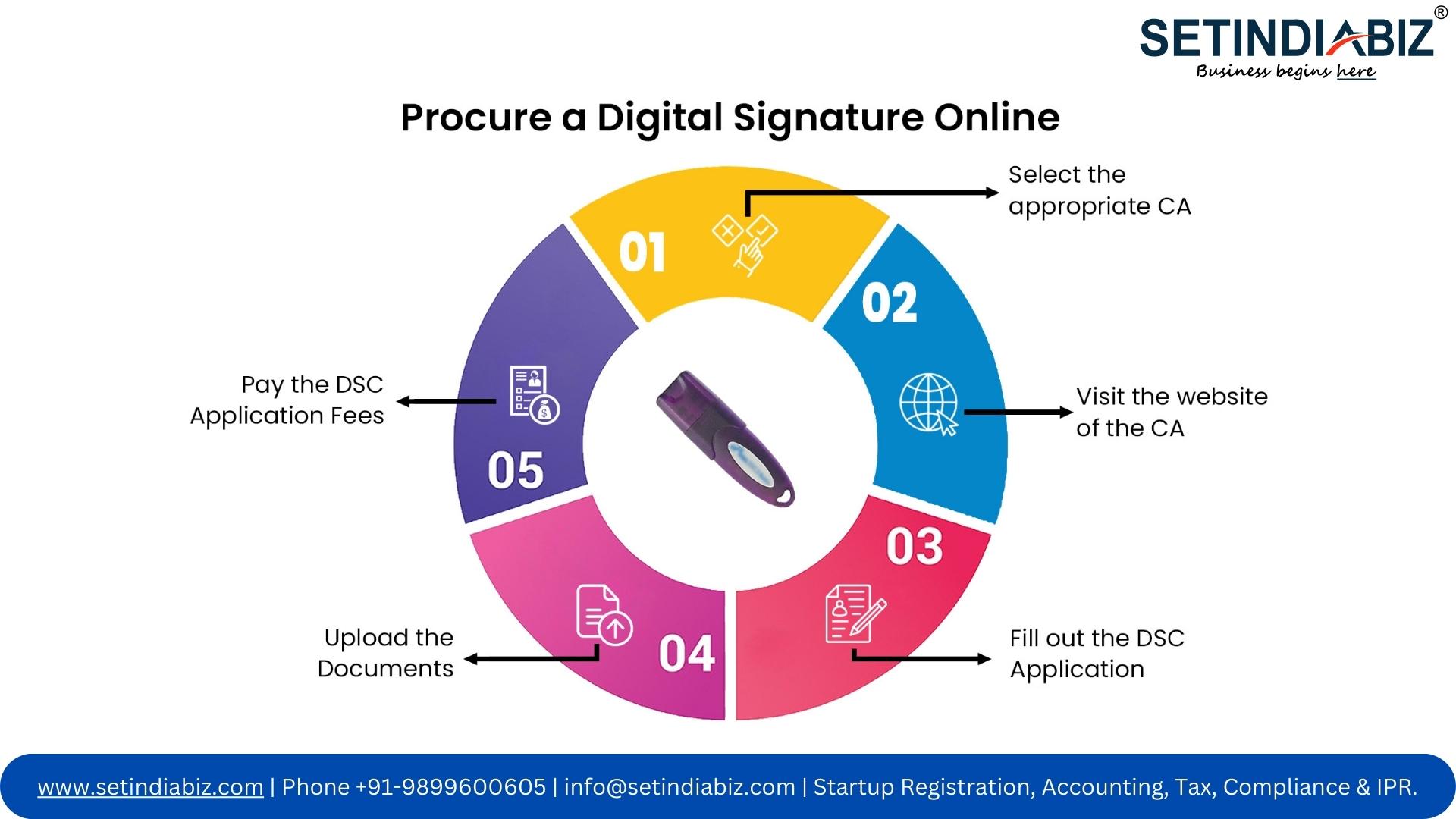 SETINDIABIZ®
Business begins here

Procure a Digital Signature Online

01
Select the appropriate CA

02
Visit the website of the CA

03
Fill out the DSC Application

04
Upload the Documents

05
Pay the DSC Application Fees

www.setindiabiz.com | Phone +91-9899600605 | info@setindiabiz.com | Startup Registration, Accounting, Tax, Compliance & IPR.